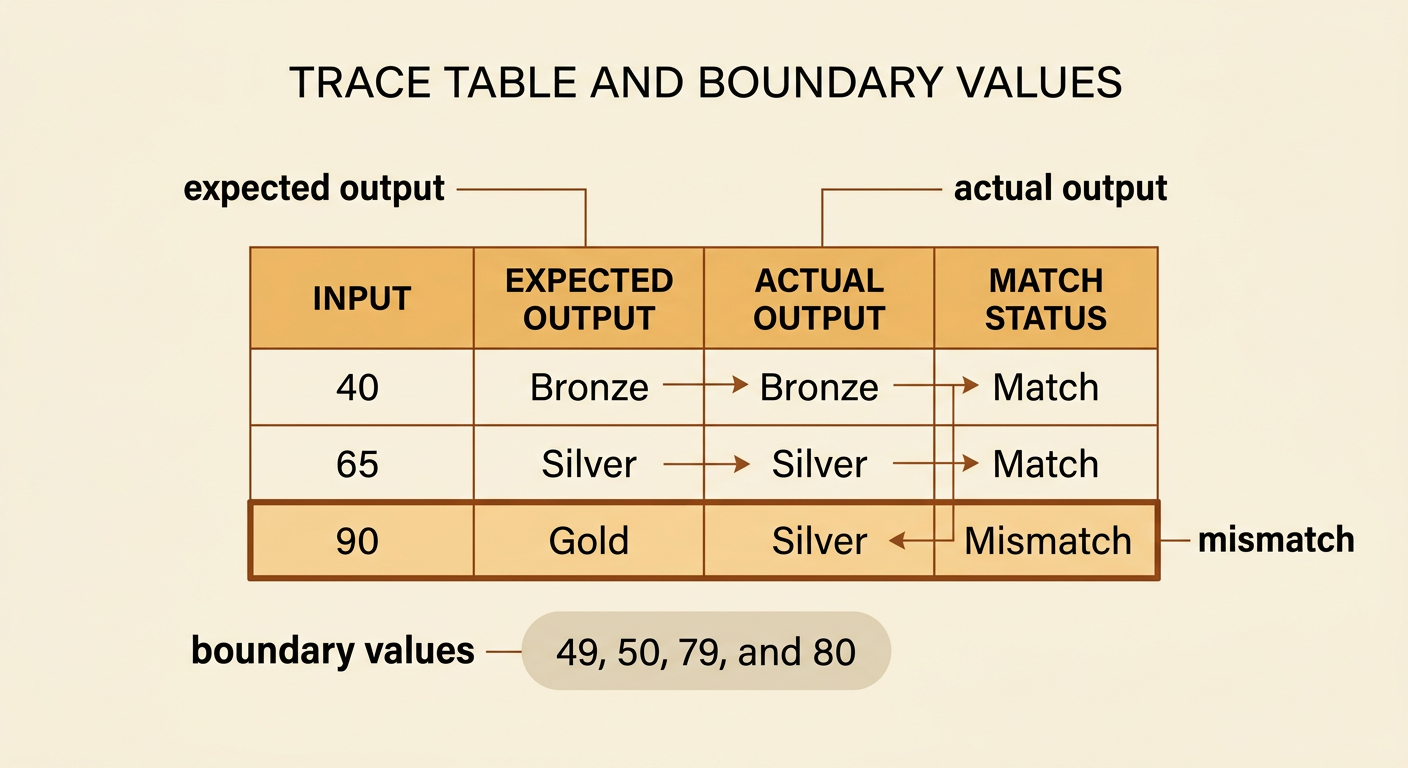 TRACE TABLE AND BOUNDARY VALUES

expected output

actual output

| INPUT | EXPECTED OUTPUT | ACTUAL OUTPUT | MATCH STATUS |
|---|---|---|---|
| 40 | Bronze | Bronze | Match |
| 65 | Silver | Silver | Match |
| 90 | Gold | Silver | Mismatch |

mismatch

boundary values

49, 50, 79, and 80